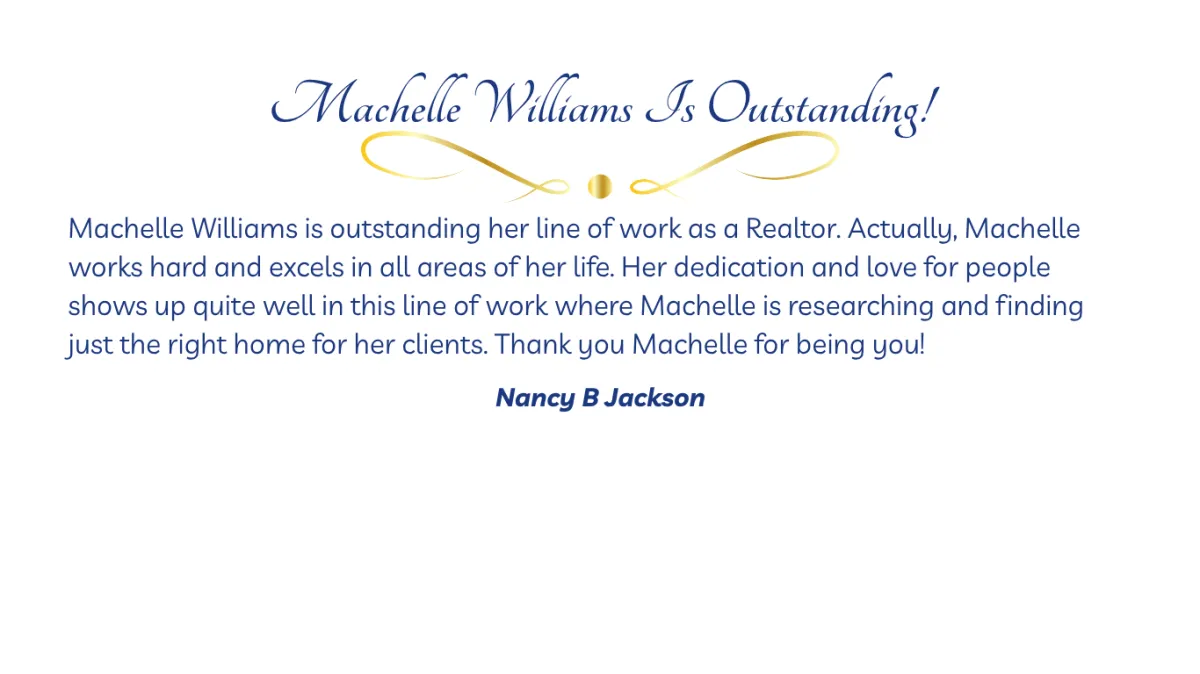 Machelle Williams Is Outstanding!

Machelle Williams is outstanding her line of work as a Realtor. Actually, Machelle works hard and excels in all areas of her life. Her dedication and love for people shows up quite well in this line of work where Machelle is researching and finding just the right home for her clients. Thank you Machelle for being you!

Nancy B Jackson